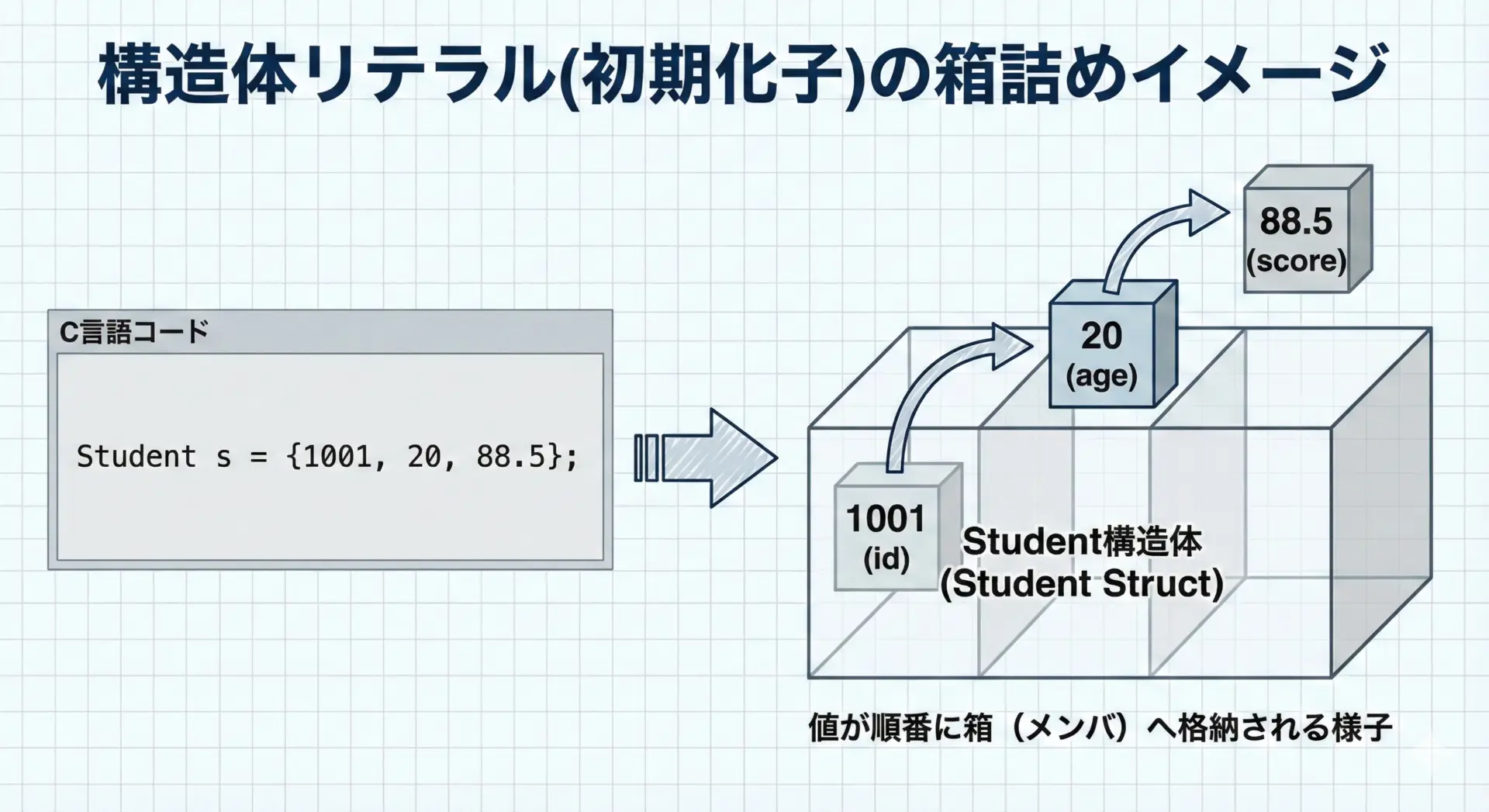 構造体リテラル(初期化子)の箱詰めイメージ

C言語コード

Student s = {1001, 20, 88.5};

88.5
(score)

20
(age)

1001
(id)

Student構造体
(Student Struct)

値が順番に箱（メンバ）へ格納される様子